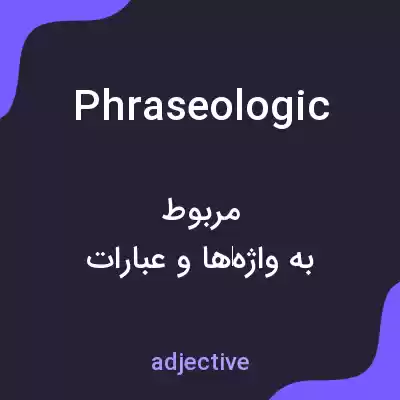 Phraseologic

مربوط
به واژه‌ها و عبارات

adjective